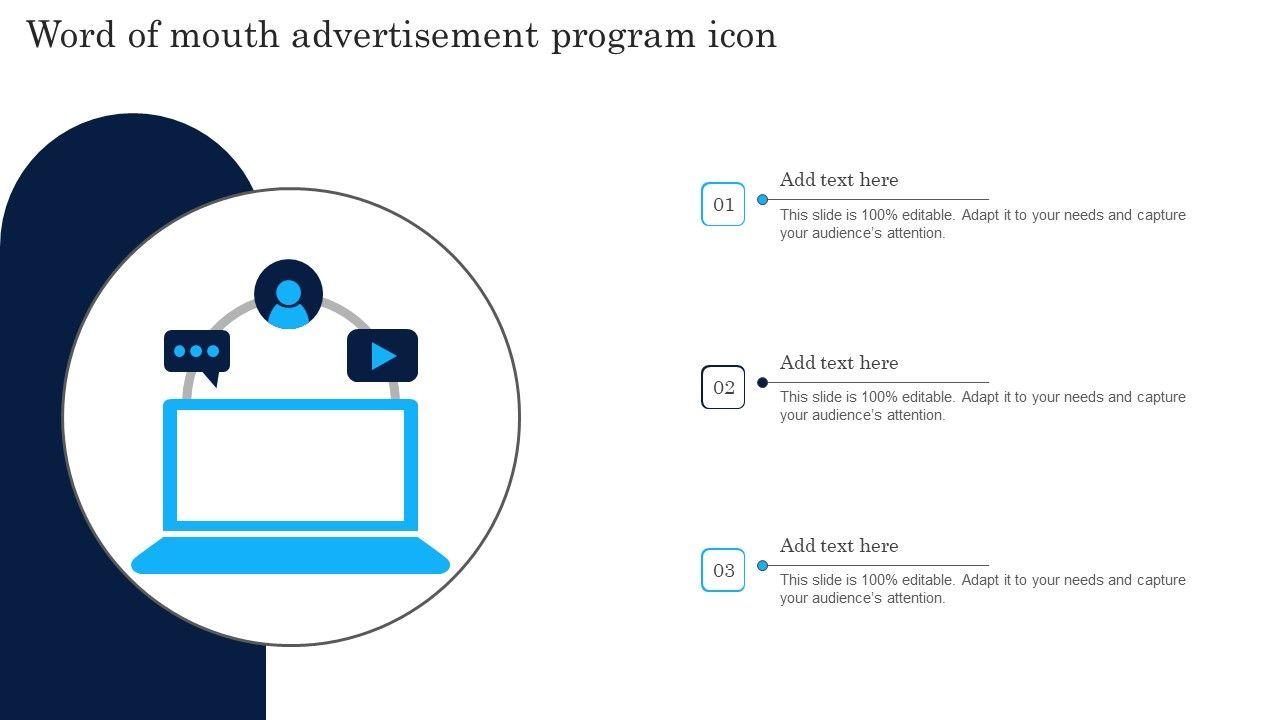 Word of mouth advertisement program icon

01

Add text here

This slide is 100% editable. Adapt it to your needs and capture your audience's attention.

02

Add text here

This slide is 100% editable. Adapt it to your needs and capture your audience's attention.

03

Add text here

This slide is 100% editable. Adapt it to your needs and capture your audience's attention.